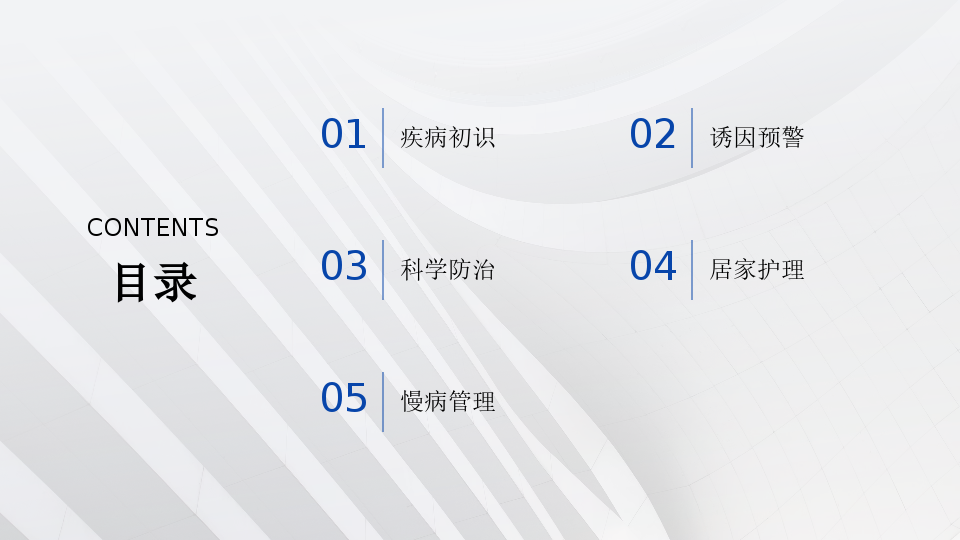 CONTENTS
目录

01 疾病初识

02 诱因预警

03 科学防治

04 居家护理

05 慢病管理